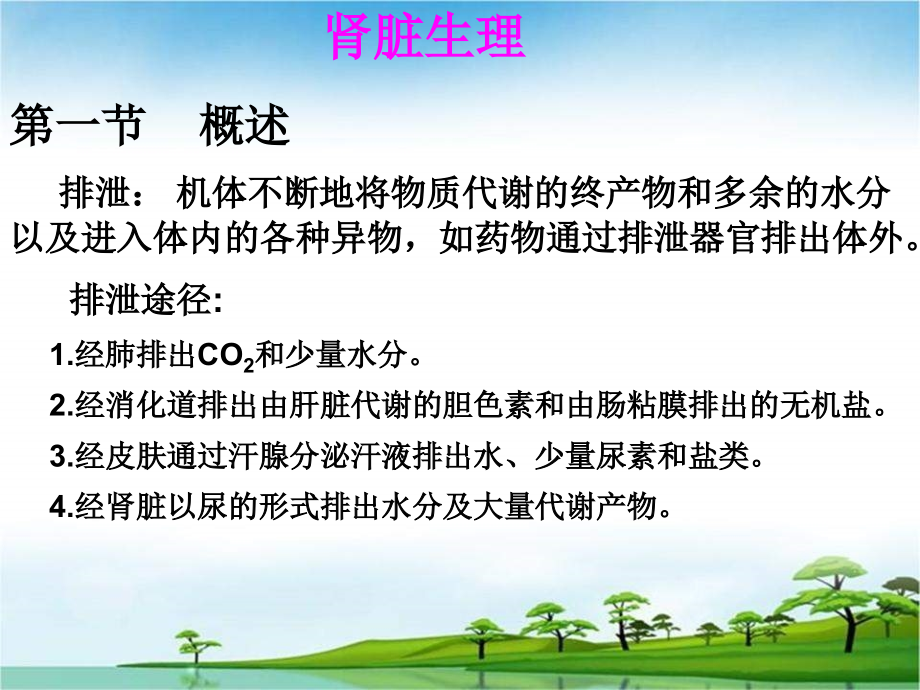 肾脏生理

第一节　概述

排泄：　机体不断地将物质代谢的终产物和多余的水分以及进入体内的各种异物，如药物通过排泄器官排出体外。

排泄途径:

1.经肺排出$CO_2$和少量水分。

2.经消化道排出由肝脏代谢的胆色素和由肠粘膜排出的无机盐。

3.经皮肤通过汗腺分泌汗液排出水、少量尿素和盐类。

4.经肾脏以尿的形式排出水分及大量代谢产物。